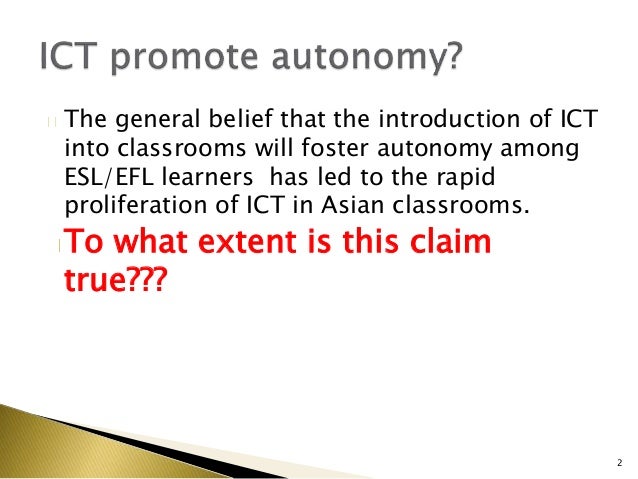 ICT promote autonomy?

The general belief that the introduction of ICT into classrooms will foster autonomy among ESL/EFL learners  has led to the rapid proliferation of ICT in Asian classrooms.

To what extent is this claim true???

2